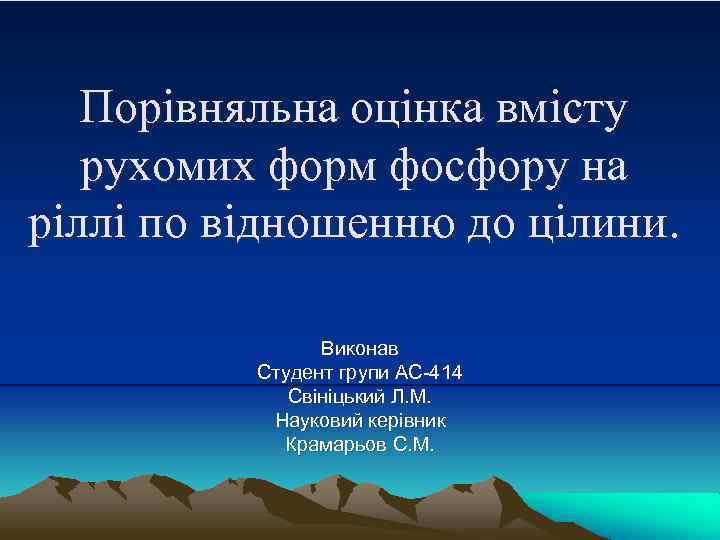 Порівняльна оцінка вмісту рухомих форм фосфору на ріллі по відношенню до цілини.

Виконав
Студент групи АС-414
Свініцький Л.М.
Науковий керівник
Крамарьов С.М.